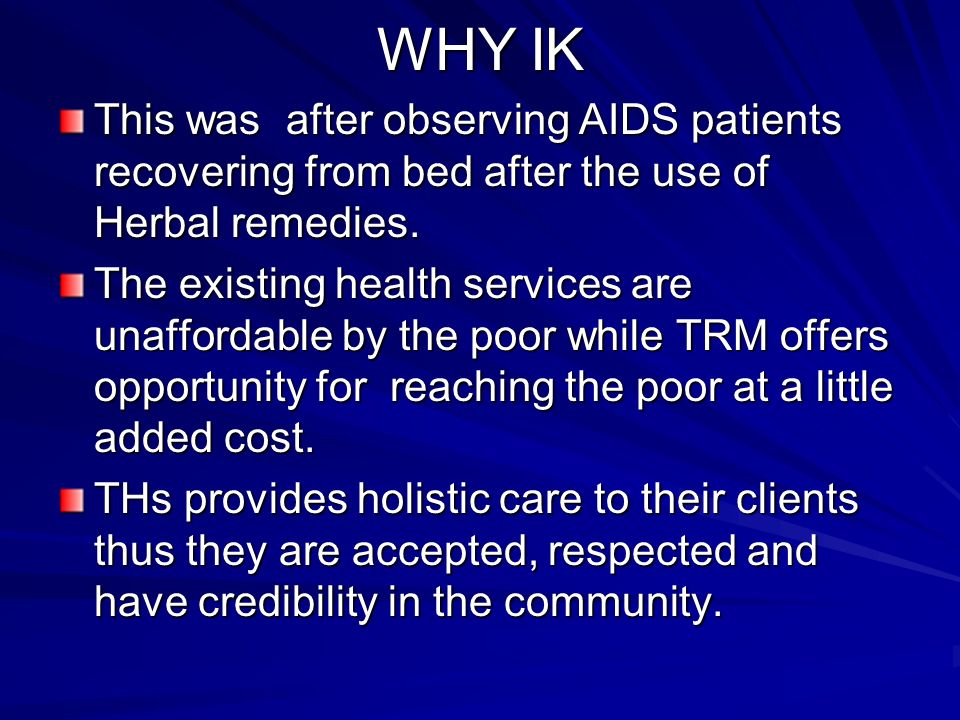 WHY IK

This was after observing AIDS patients recovering from bed after the use of Herbal remedies.

The existing health services are unaffordable by the poor while TRM offers opportunity for reaching the poor at a little added cost.

THs provides holistic care to their clients thus they are accepted, respected and have credibility in the community.